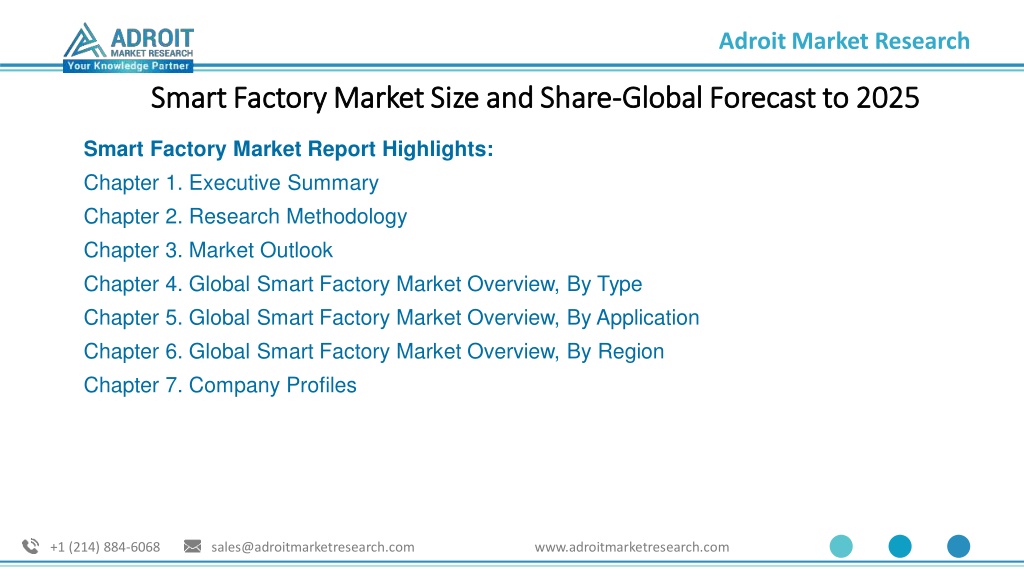 ADROIT
MARKET RESEARCH
Your Knowledge Partner

Adroit Market Research

Smart Factory Market Size and Share-Global Forecast to 2025

Smart Factory Market Report Highlights:
Chapter 1. Executive Summary
Chapter 2. Research Methodology
Chapter 3. Market Outlook
Chapter 4. Global Smart Factory Market Overview, By Type
Chapter 5. Global Smart Factory Market Overview, By Application
Chapter 6. Global Smart Factory Market Overview, By Region
Chapter 7. Company Profiles

+1 (214) 884-6068 sales@adroitmarketresearch.com www.adroitmarketresearch.com